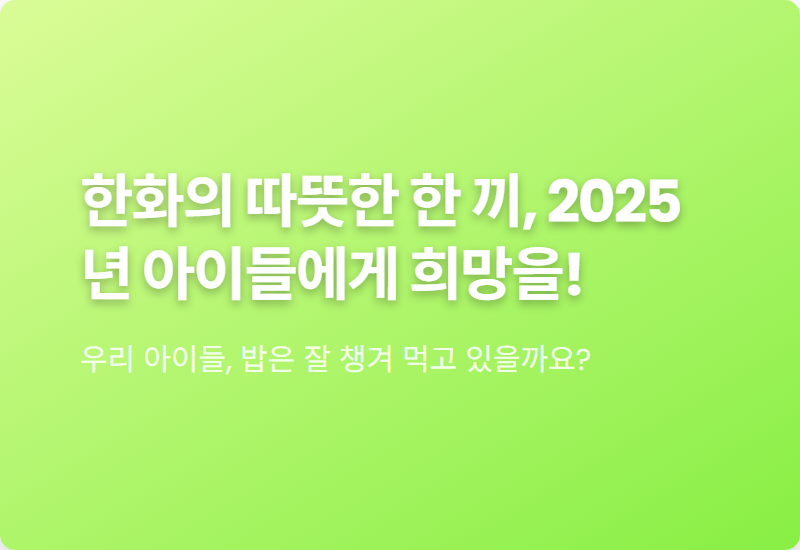 한화의 따뜻한 한 끼, 2025년 아이들에게 희망을!

우리 아이들, 밥은 잘 챙겨 먹고 있을까요?